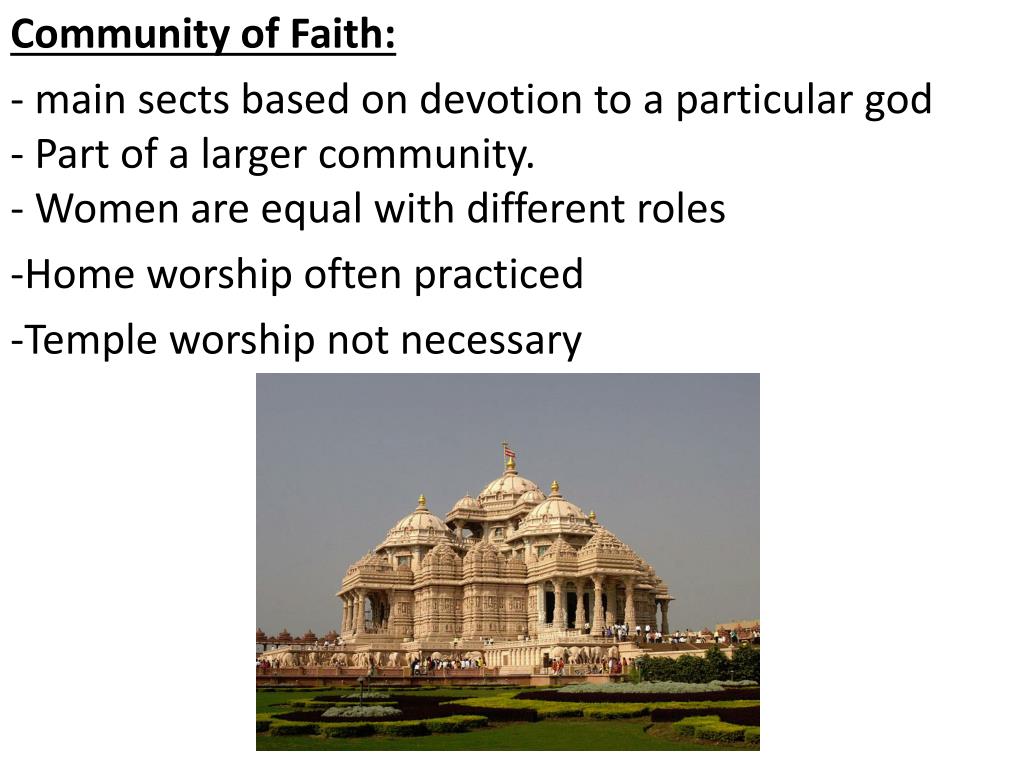 Community of Faith:

- main sects based on devotion to a particular god
- Part of a larger community.
- Women are equal with different roles

-Home worship often practiced

-Temple worship not necessary